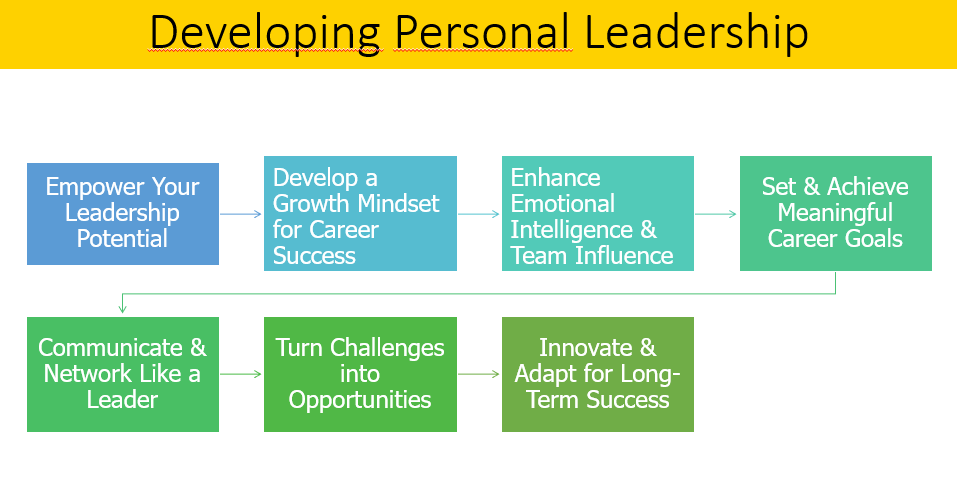 Developing Personal Leadership

Empower Your Leadership Potential

Develop a Growth Mindset for Career Success

Enhance Emotional Intelligence & Team Influence

Set & Achieve Meaningful Career Goals

Communicate & Network Like a Leader

Turn Challenges into Opportunities

Innovate & Adapt for Long-Term Success